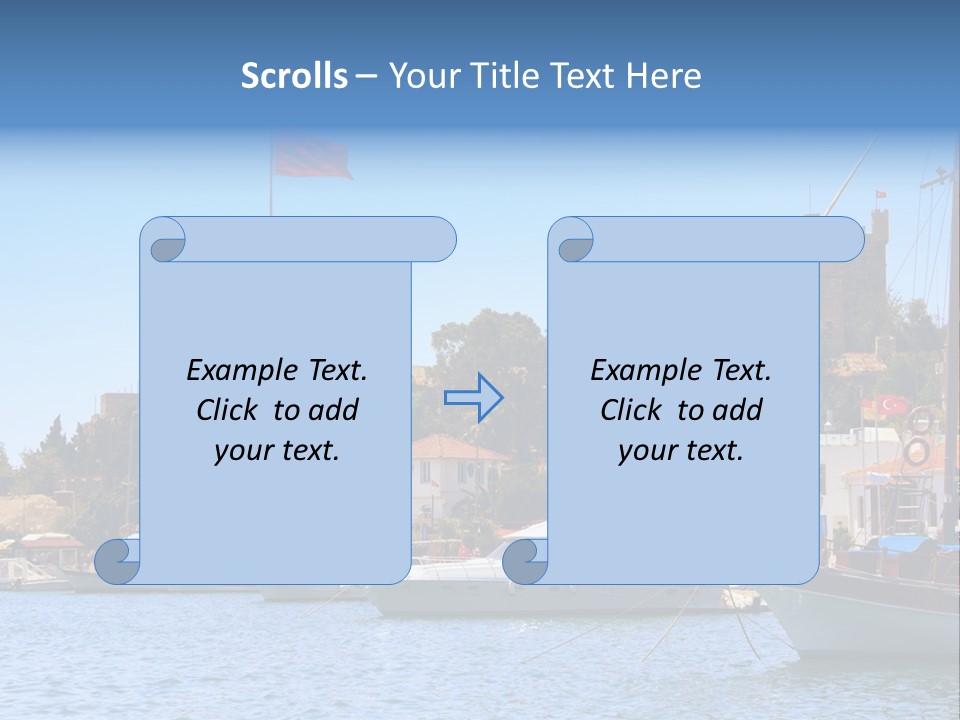 Scrolls – Your Title Text Here

Example Text.
Click to add
your text.

Example Text.
Click to add
your text.